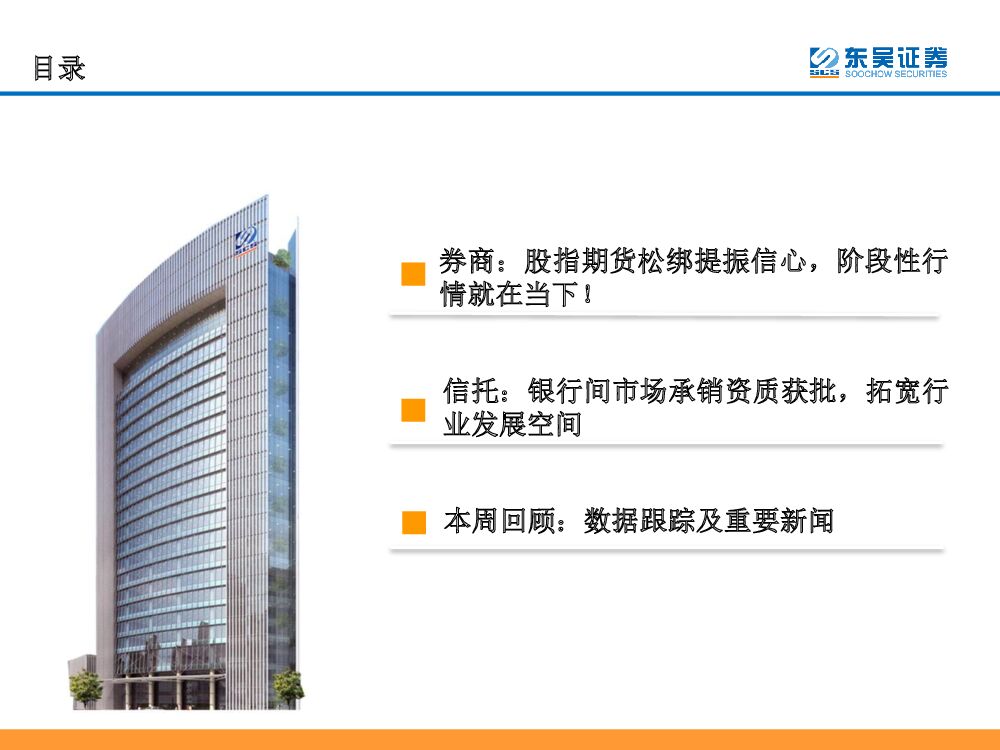 目录

东吴证券
SOOCHOW SECURITIES

券商：股指期货松绑提振信心，阶段性行情就在当下！

信托：银行间市场承销资质获批，拓宽行业发展空间

本周回顾：数据跟踪及重要新闻